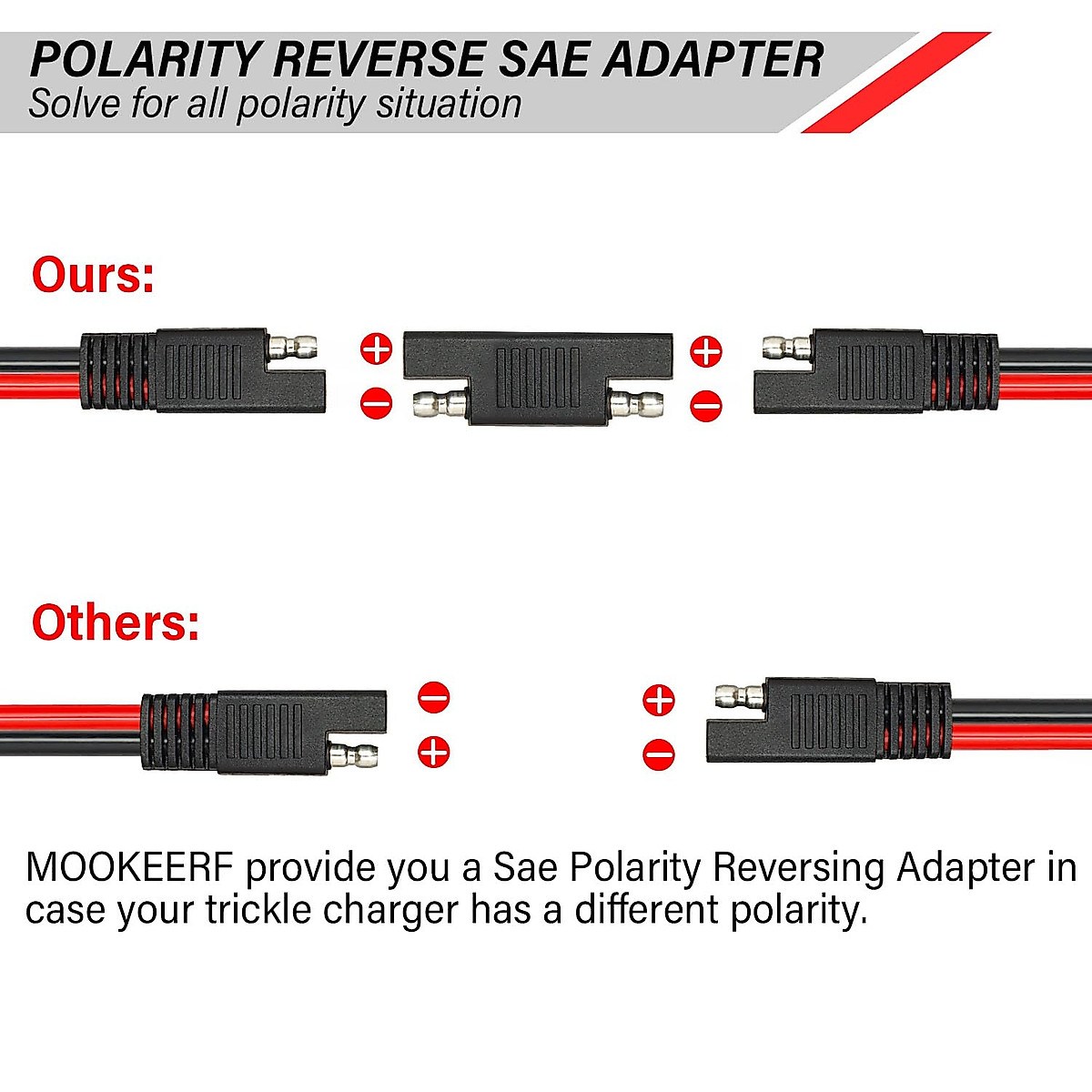 POLARITY REVERSE SAE ADAPTER
Solve for all polarity situation

Ours:

+ +
− −

Others:

− +
+ −

MOOKEERF provide you a Sae Polarity Reversing Adapter in case your trickle charger has a different polarity.